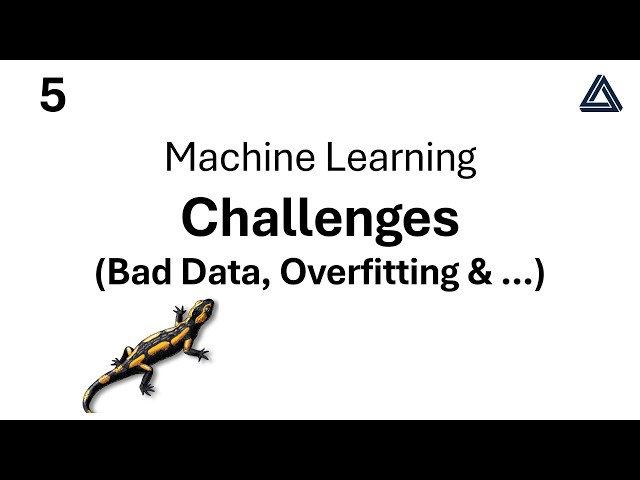 5

Machine Learning

Challenges

(Bad Data, Overfitting & ...)